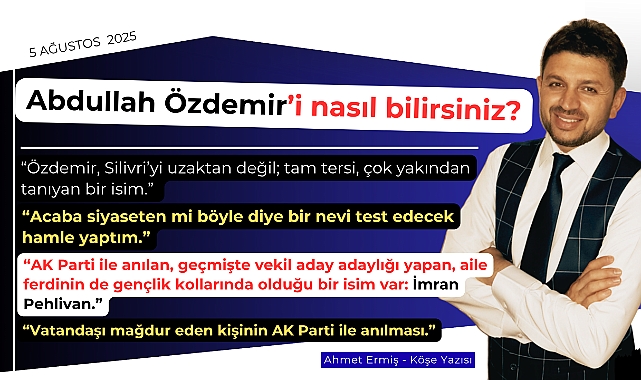 5 AĞUSTOS 2025

Abdullah Özdemir'i nasıl bilirsiniz?

"Özdemir, Silivri'yi uzaktan değil; tam tersi, çok yakından tanıyan bir isim."

"Acaba siyaseten mi böyle diye bir nevi test edecek hamle yaptım."

"AK Parti ile anılan, geçmişte vekil aday adaylığı yapan, aile ferdinin de gençlik kollarında olduğu bir isim var: İmran Pehlivan."

"Vatandaşı mağdur eden kişinin AK Parti ile anılması."

Ahmet Ermiş - Köşe Yazısı